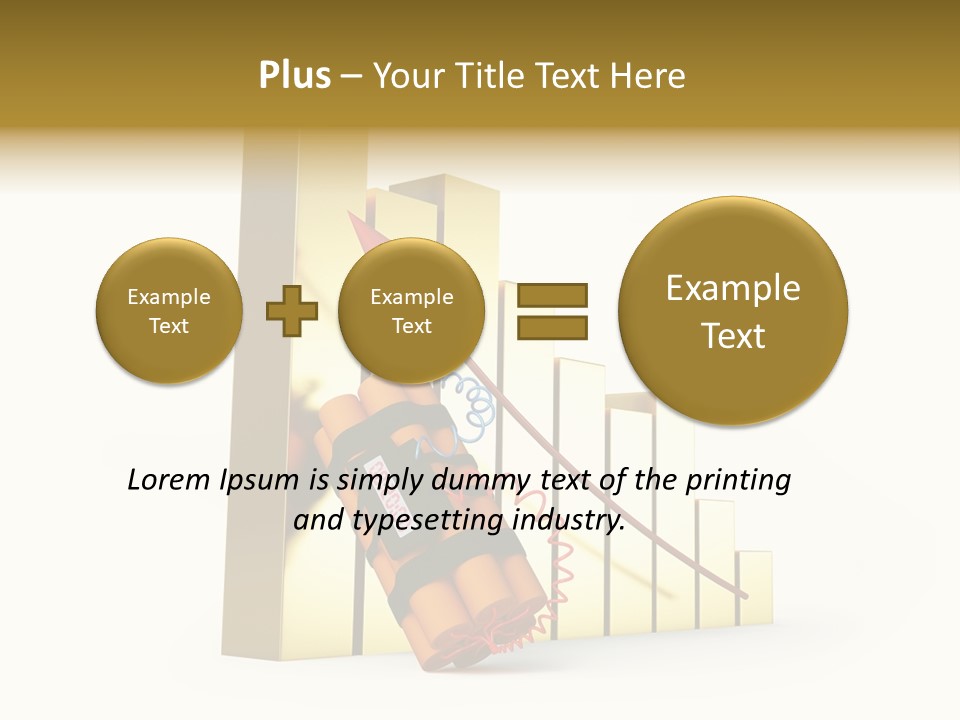 Plus – Your Title Text Here

Example Text

Example Text

Example Text

Lorem Ipsum is simply dummy text of the printing and typesetting industry.